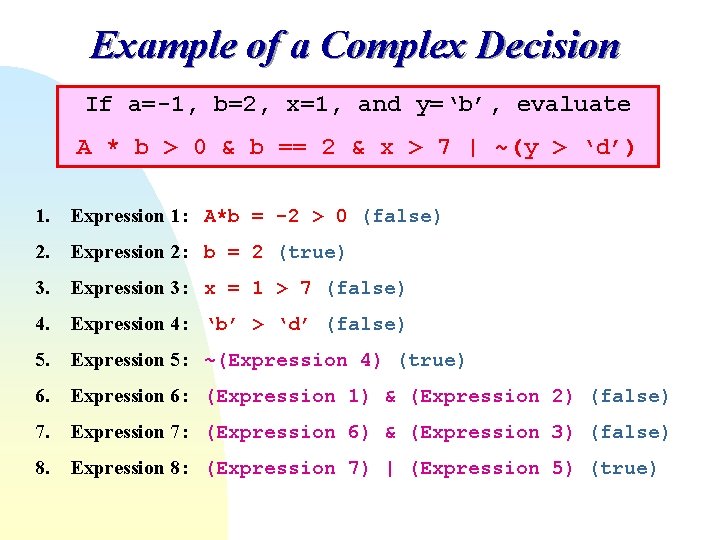 Example of a Complex Decision

If a=-1, b=2, x=1, and y='b', evaluate

A * b > 0 & b == 2 & x > 7 | ~(y > 'd')

1. Expression 1: A*b = -2 > 0 (false)
2. Expression 2: b = 2 (true)
3. Expression 3: x = 1 > 7 (false)
4. Expression 4: 'b' > 'd' (false)
5. Expression 5: ~(Expression 4) (true)
6. Expression 6: (Expression 1) & (Expression 2) (false)
7. Expression 7: (Expression 6) & (Expression 3) (false)
8. Expression 8: (Expression 7) | (Expression 5) (true)